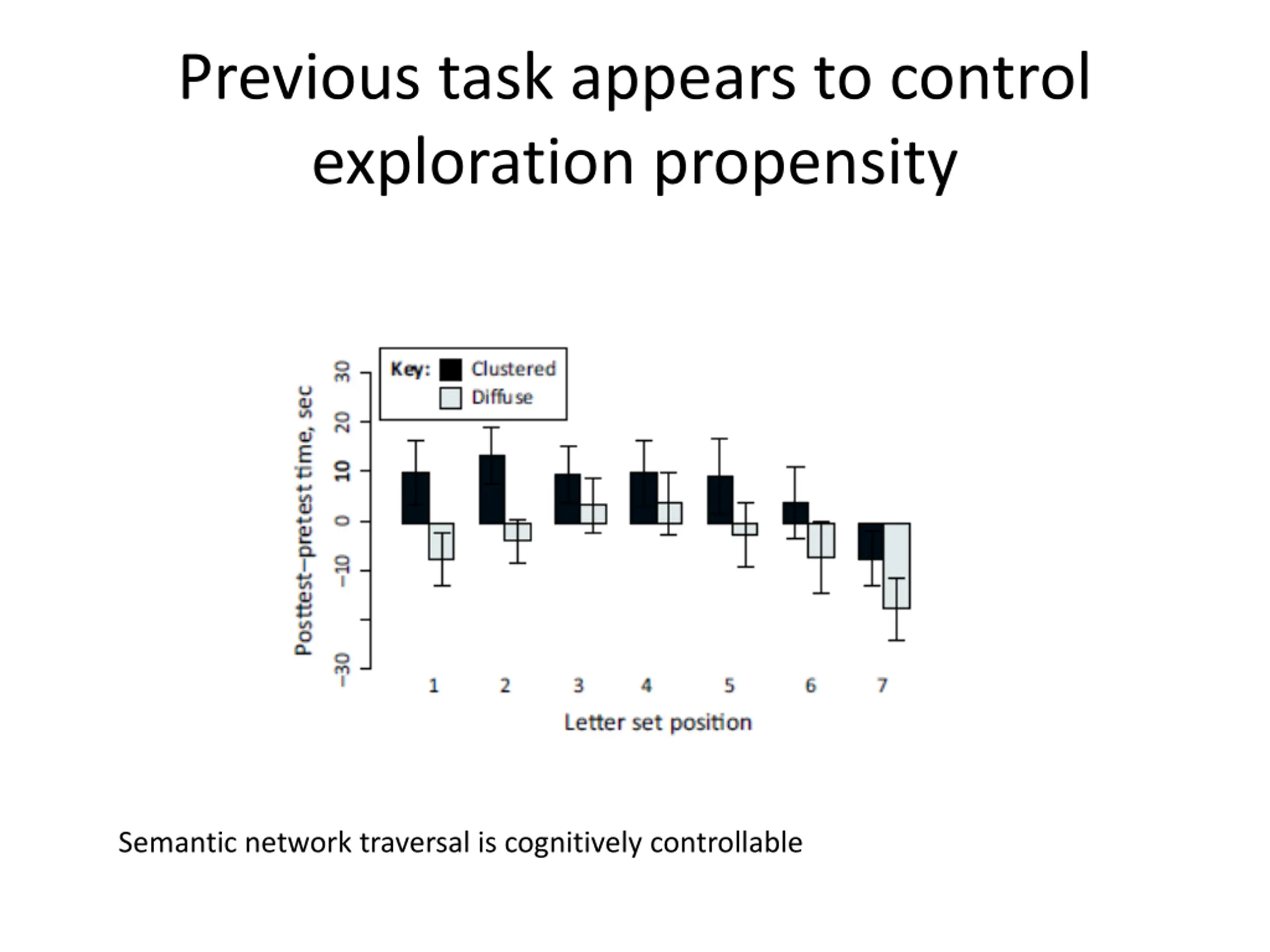 Previous task appears to control exploration propensity

Key: Clustered
Diffuse

Posttest−pretest time, sec

30
20
10
0
−10
−30

1
2
3
4
5
6
7

Letter set position

Semantic network traversal is cognitively controllable